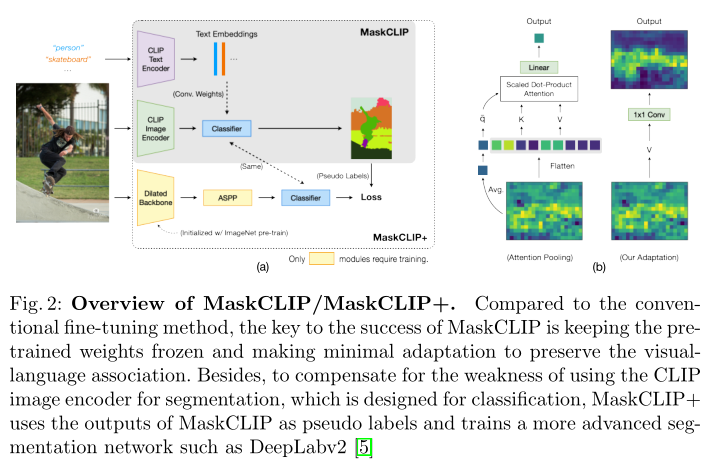 "person"
"skateboard"
...

CLIP Text Encoder

Text Embeddings

...

MaskCLIP

(Conv. Weights)

CLIP Image Encoder

Classifier

(Same)

(Pseudo Labels)

Dilated Backbone

ASPP

Classifier

Loss

(Initialized w/ ImageNet pre-train)

MaskCLIP+

Only modules require training.

(a)

Output

Linear

Scaled Dot-Product Attention

$\bar{q}$

K

V

Flatten

Avg.

(Attention Pooling)

Output

1x1 Conv

V

(Our Adaptation)

(b)

Fig. 2: **Overview of MaskCLIP/MaskCLIP+.** Compared to the conventional fine-tuning method, the key to the success of MaskCLIP is keeping the pretrained weights frozen and making minimal adaptation to preserve the visual-language association. Besides, to compensate for the weakness of using the CLIP image encoder for segmentation, which is designed for classification, MaskCLIP+ uses the outputs of MaskCLIP as pseudo labels and trains a more advanced segmentation network such as DeepLabv2 [5]